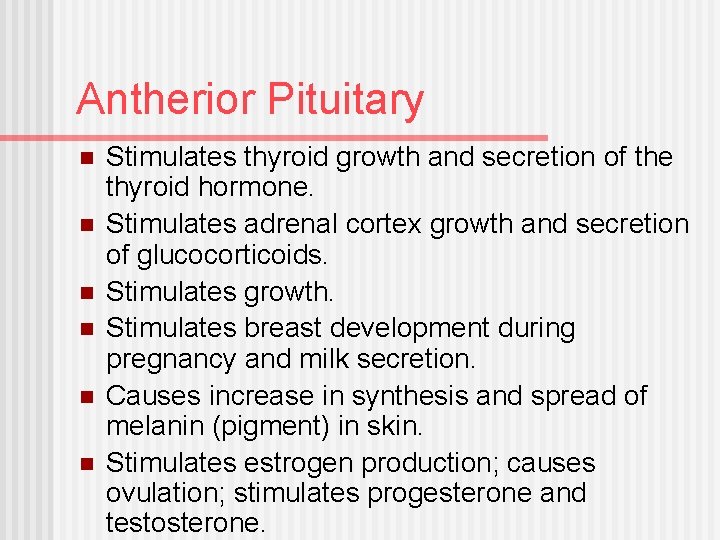 Antherior Pituitary

- Stimulates thyroid growth and secretion of the thyroid hormone.
- Stimulates adrenal cortex growth and secretion of glucocorticoids.
- Stimulates growth.
- Stimulates breast development during pregnancy and milk secretion.
- Causes increase in synthesis and spread of melanin (pigment) in skin.
- Stimulates estrogen production; causes ovulation; stimulates progesterone and testosterone.